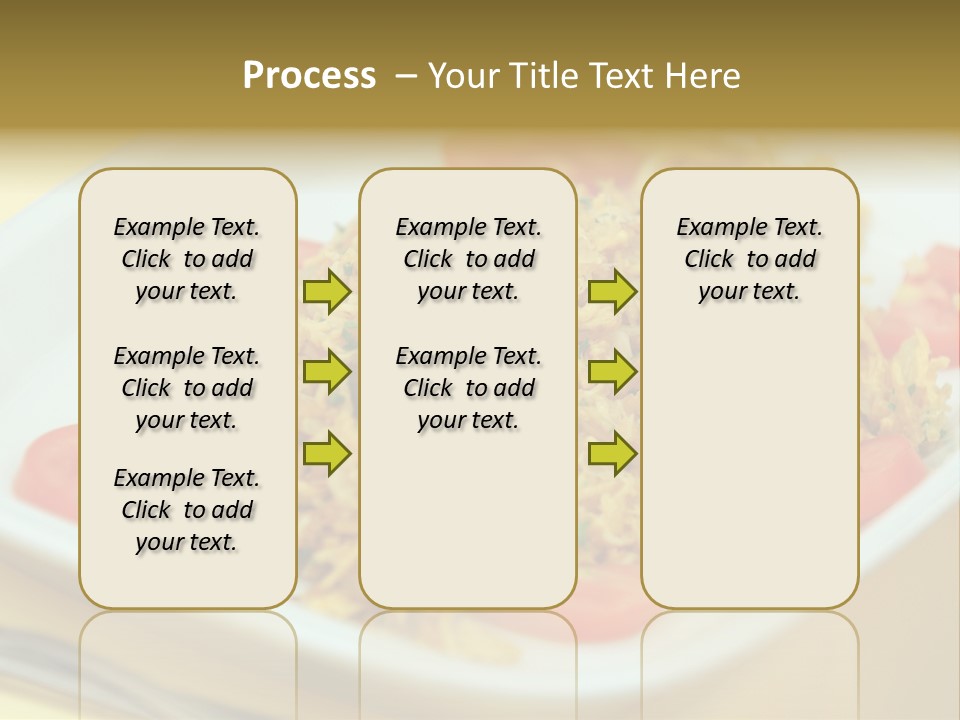 Process – Your Title Text Here

Example Text. Click to add your text.

Example Text. Click to add your text.

Example Text. Click to add your text.

Example Text. Click to add your text.

Example Text. Click to add your text.

Example Text. Click to add your text.